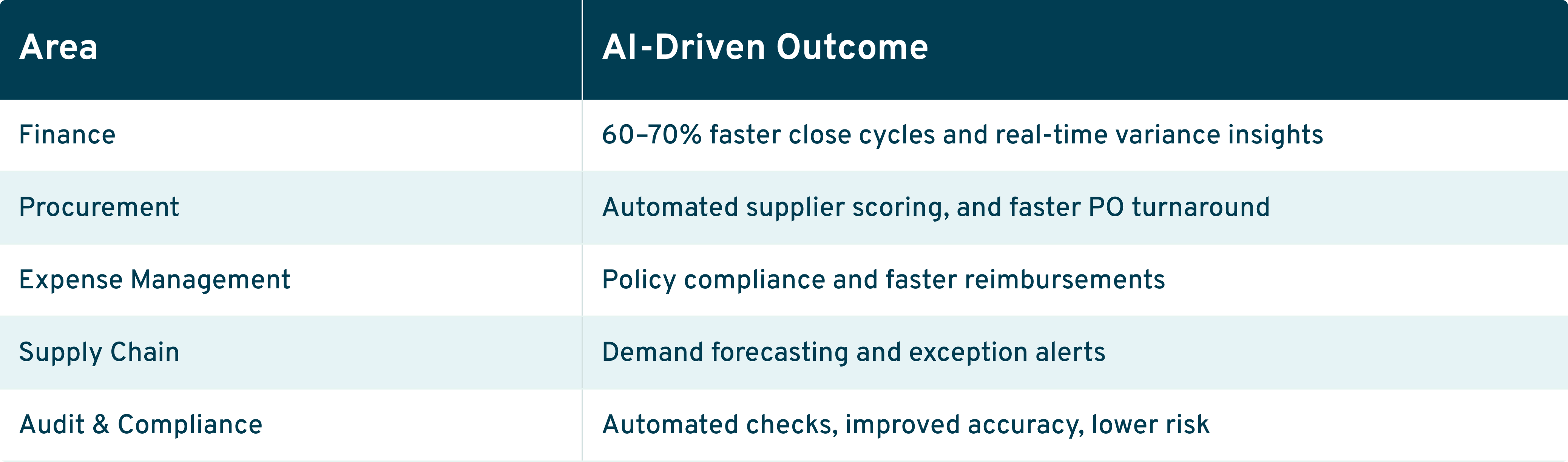 | Area | AI-Driven Outcome |
|---|---|
| Finance | 60–70% faster close cycles and real-time variance insights |
| Procurement | Automated supplier scoring, and faster PO turnaround |
| Expense Management | Policy compliance and faster reimbursements |
| Supply Chain | Demand forecasting and exception alerts |
| Audit & Compliance | Automated checks, improved accuracy, lower risk |